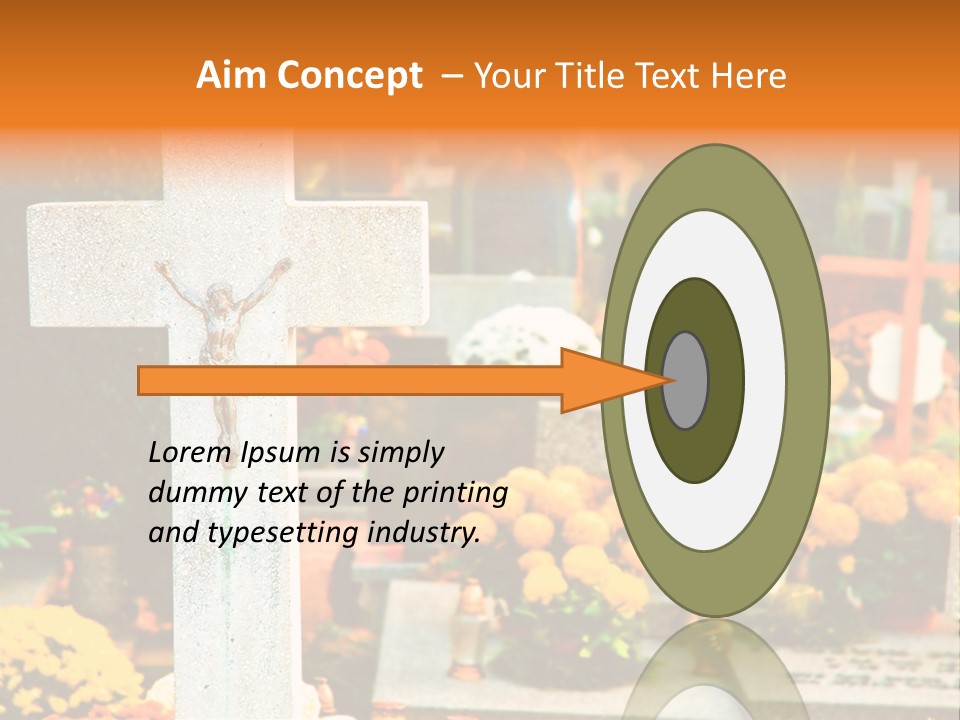 Aim Concept – Your Title Text Here

Lorem Ipsum is simply dummy text of the printing and typesetting industry.